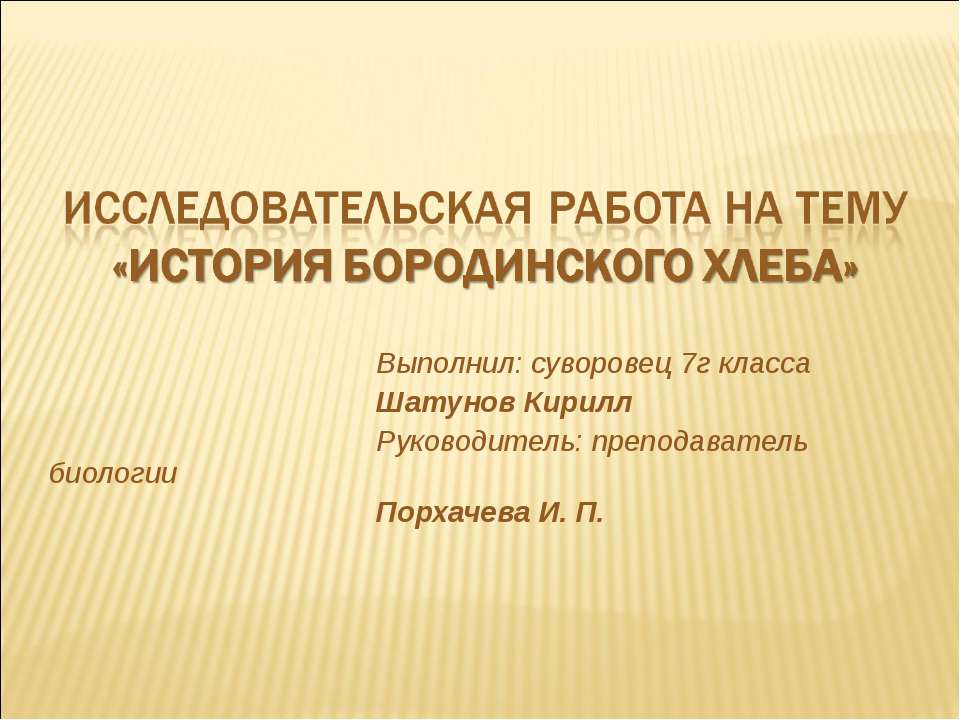 ИССЛЕДОВАТЕЛЬСКАЯ РАБОТА НА ТЕМУ «ИСТОРИЯ БОРОДИНСКОГО ХЛЕБА»

Выполнил: суворовец 7г класса
Шатунов Кирилл
Руководитель: преподаватель биологии
Порхачева И. П.